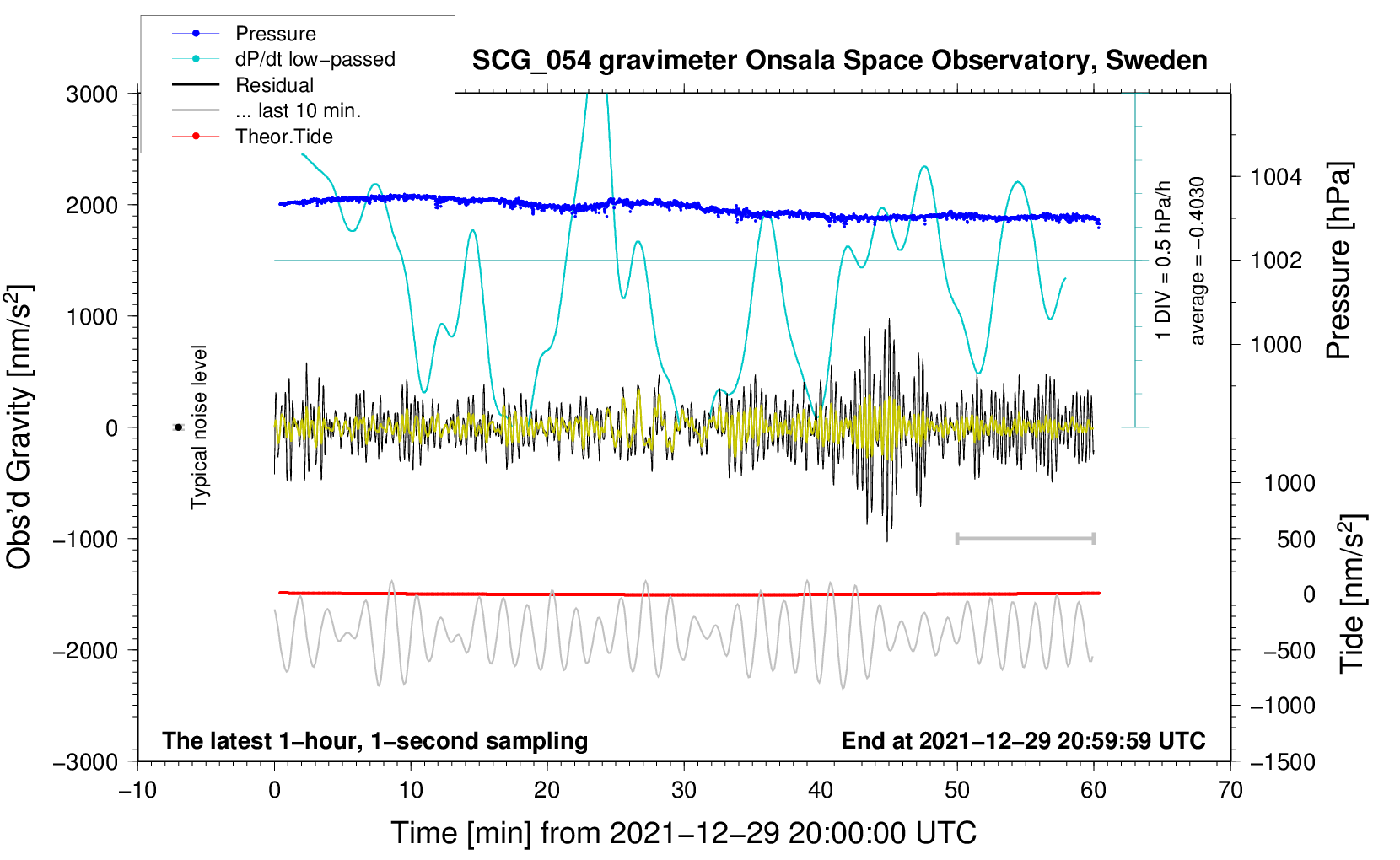 Pressure
dP/dt low−passed
Residual
... last 10 min.
Theor.Tide

SCG_054 gravimeter Onsala Space Observatory, Sweden

3000
2000
1000
0
−1000
−2000
−3000

Obs'd Gravity [nm/s$^2$]

Typical noise level

1 DIV = 0.5 hPa/h
average = −0.4030

1004
1002
1000

Pressure [hPa]

1000
500
0
−500
−1000
−1500

Tide [nm/s$^2$]

The latest 1−hour, 1−second sampling
End at 2021−12−29 20:59:59 UTC

−10
0
10
20
30
40
50
60
70

Time [min] from 2021−12−29 20:00:00 UTC